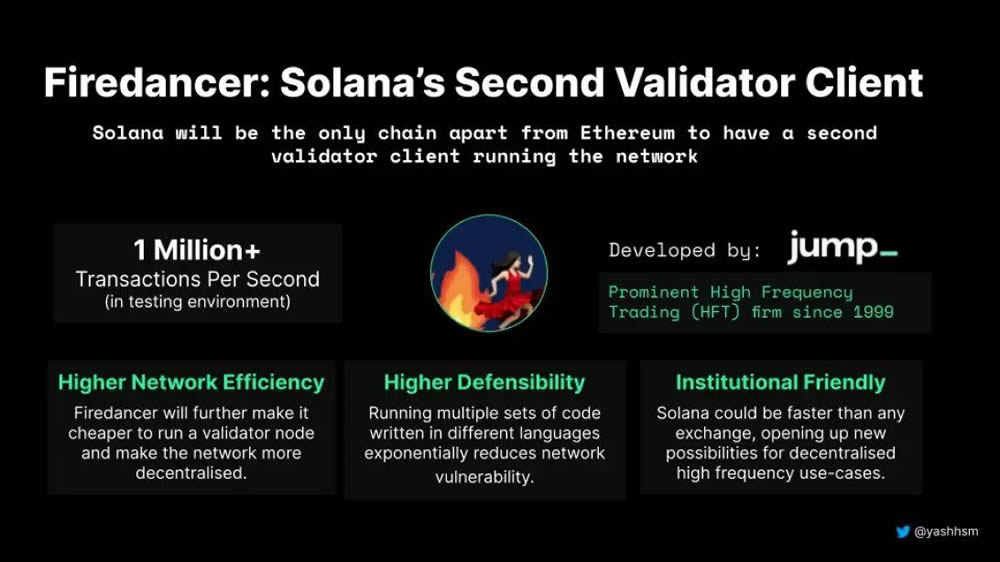 Firedancer: Solana's Second Validator Client

Solana will be the only chain apart from Ethereum to have a second validator client running the network

1 Million+
Transactions Per Second
(in testing environment)

Developed by: jump_

Prominent High Frequency Trading (HFT) firm since 1999

Higher Network Efficiency
Firedancer will further make it cheaper to run a validator node and make the network more decentralised.

Higher Defensibility
Running multiple sets of code written in different languages exponentially reduces network vulnerability.

Institutional Friendly
Solana could be faster than any exchange, opening up new possibilities for decentralised high frequency use-cases.

@yashhsm